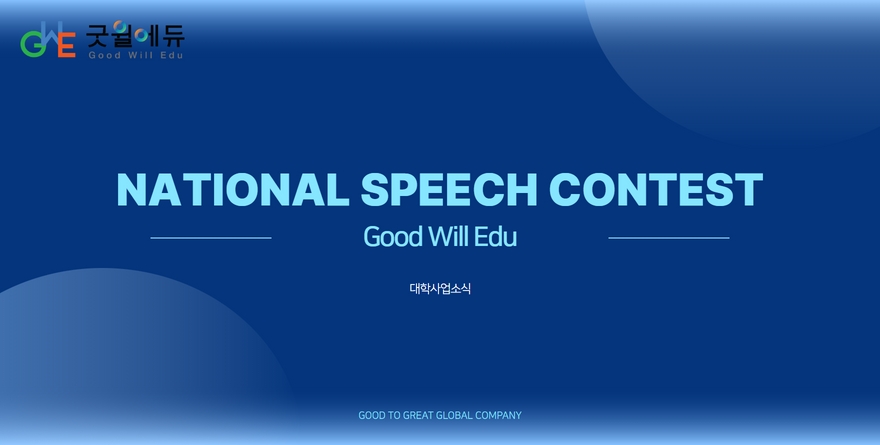 GWE 굿윌에듀
Good Will Edu

NATIONAL SPEECH CONTEST

Good Will Edu

대학사업소식

GOOD TO GREAT GLOBAL COMPANY